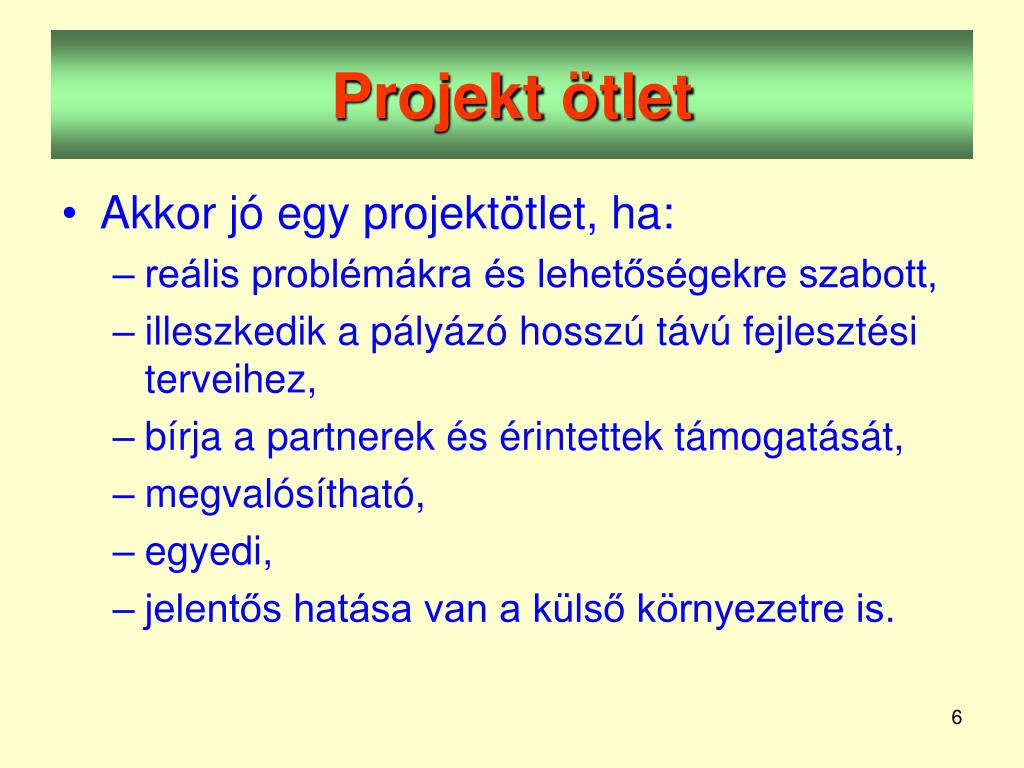 Projekt ötlet

• Akkor jó egy projektötlet, ha:
– reális problémákra és lehetőségekre szabott,
– illeszkedik a pályázó hosszú távú fejlesztési terveihez,
– bírja a partnerek és érintettek támogatását,
– megvalósítható,
– egyedi,
– jelentős hatása van a külső környezetre is.

6